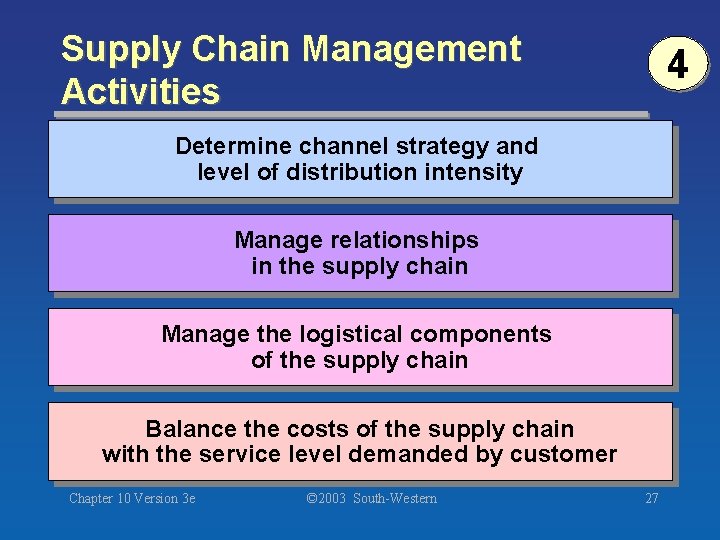 Supply Chain Management Activities

4

Determine channel strategy and level of distribution intensity

Manage relationships in the supply chain

Manage the logistical components of the supply chain

Balance the costs of the supply chain with the service level demanded by customer

Chapter 10 Version 3e

©2003 South-Western

27